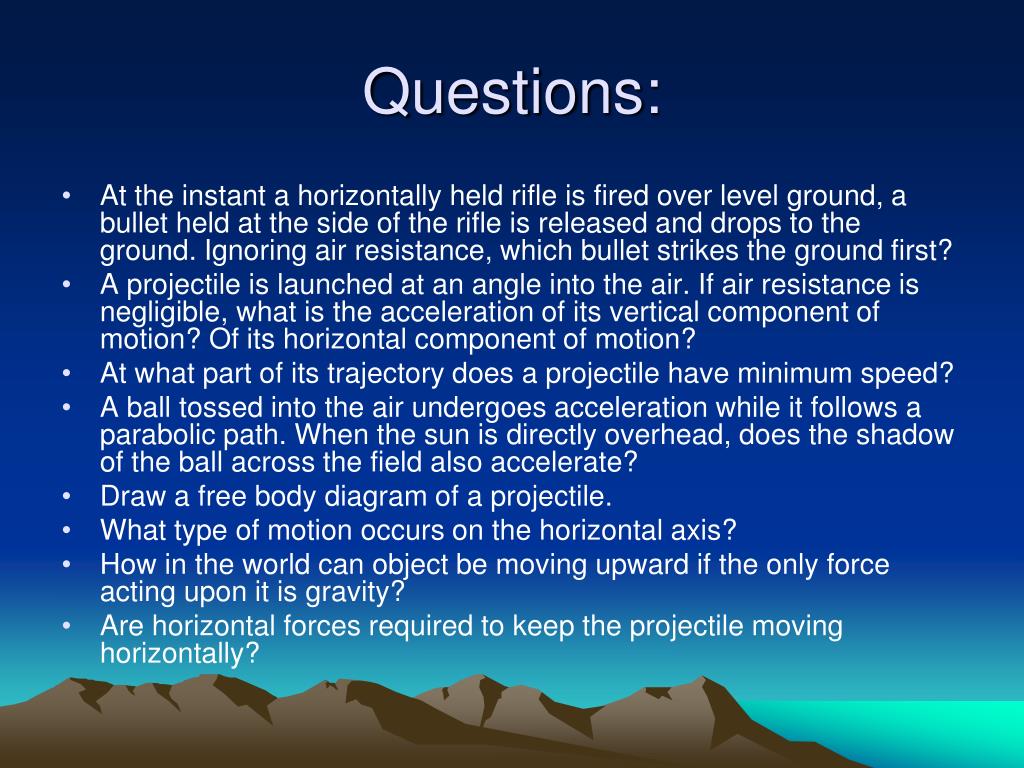 Questions:

• At the instant a horizontally held rifle is fired over level ground, a bullet held at the side of the rifle is released and drops to the ground. Ignoring air resistance, which bullet strikes the ground first?
• A projectile is launched at an angle into the air. If air resistance is negligible, what is the acceleration of its vertical component of motion? Of its horizontal component of motion?
• At what part of its trajectory does a projectile have minimum speed?
• A ball tossed into the air undergoes acceleration while it follows a parabolic path. When the sun is directly overhead, does the shadow of the ball across the field also accelerate?
• Draw a free body diagram of a projectile.
• What type of motion occurs on the horizontal axis?
• How in the world can object be moving upward if the only force acting upon it is gravity?
• Are horizontal forces required to keep the projectile moving horizontally?